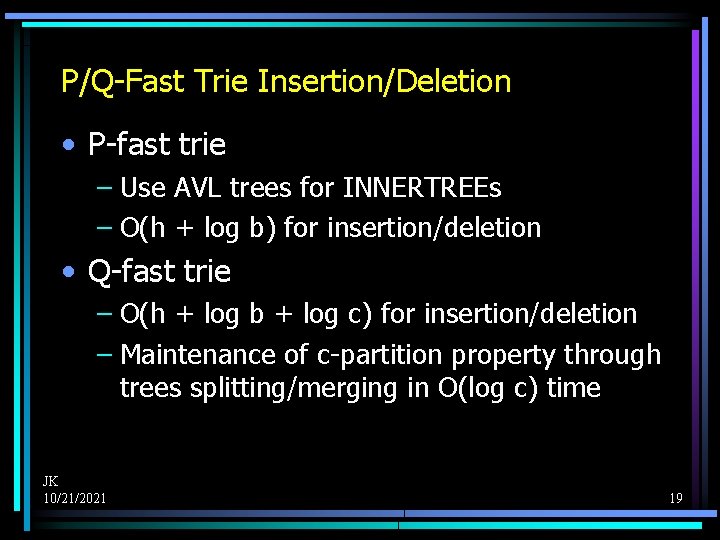 P/Q-Fast Trie Insertion/Deletion

• P-fast trie
– Use AVL trees for INNERTREEs
– O(h + log b) for insertion/deletion

• Q-fast trie
– O(h + log b + log c) for insertion/deletion
– Maintenance of c-partition property through trees splitting/merging in O(log c) time

JK
10/21/2021

19